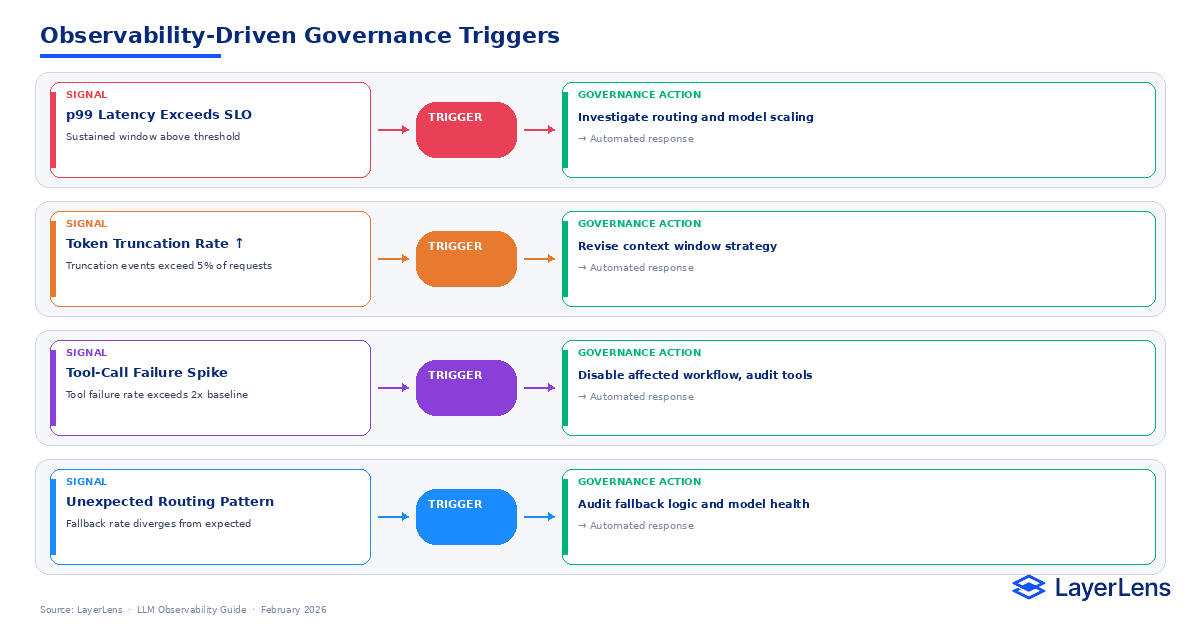 Observability-Driven Governance Triggers

SIGNAL
p99 Latency Exceeds SLO
Sustained window above threshold

TRIGGER

GOVERNANCE ACTION
Investigate routing and model scaling
→ Automated response

SIGNAL
Token Truncation Rate ↑
Truncation events exceed 5% of requests

TRIGGER

GOVERNANCE ACTION
Revise context window strategy
→ Automated response

SIGNAL
Tool-Call Failure Spike
Tool failure rate exceeds 2x baseline

TRIGGER

GOVERNANCE ACTION
Disable affected workflow, audit tools
→ Automated response

SIGNAL
Unexpected Routing Pattern
Fallback rate diverges from expected

TRIGGER

GOVERNANCE ACTION
Audit fallback logic and model health
→ Automated response

LayerLens

Source: LayerLens · LLM Observability Guide · February 2026